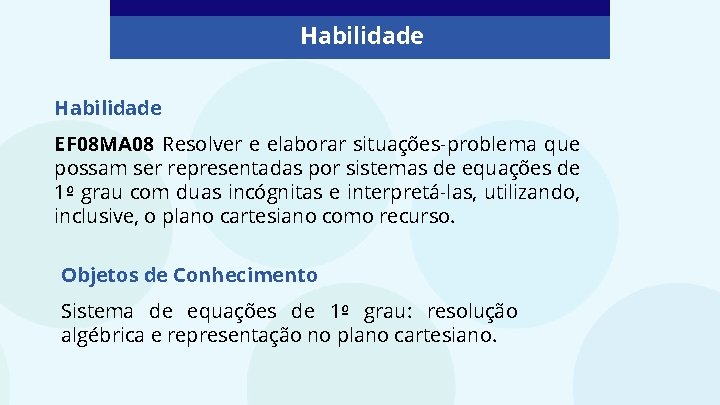 Habilidade

Habilidade

EF08MA08 Resolver e elaborar situações-problema que possam ser representadas por sistemas de equações de 1º grau com duas incógnitas e interpretá-las, utilizando, inclusive, o plano cartesiano como recurso.

Objetos de Conhecimento

Sistema de equações de 1º grau: resolução algébrica e representação no plano cartesiano.